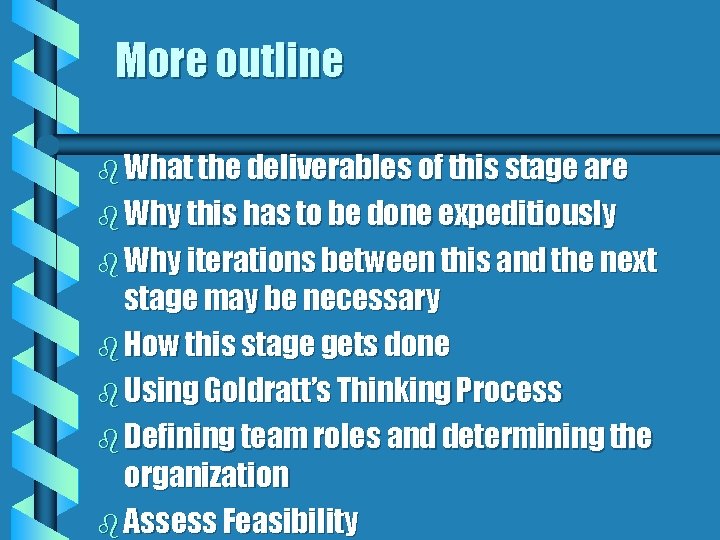 More outline

What the deliverables of this stage are

Why this has to be done expeditiously

Why iterations between this and the next stage may be necessary

How this stage gets done

Using Goldratt's Thinking Process

Defining team roles and determining the organization

Assess Feasibility